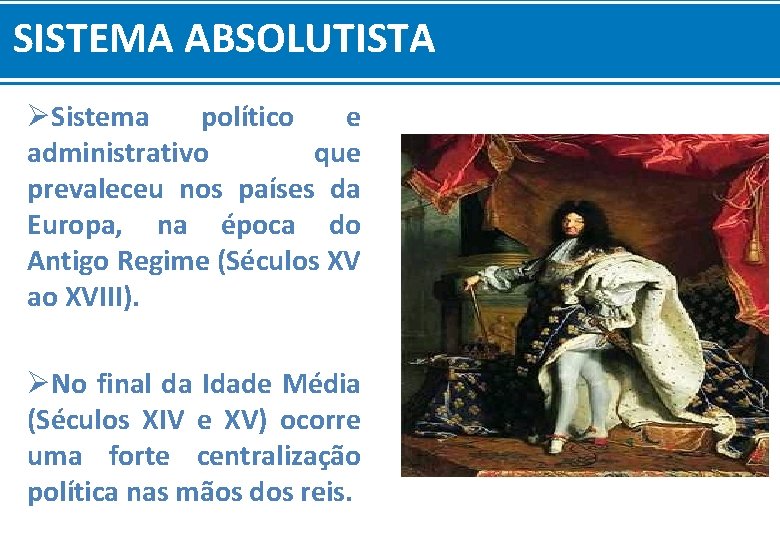 SISTEMA ABSOLUTISTA

➢Sistema político e administrativo que prevaleceu nos países da Europa, na época do Antigo Regime (Séculos XV ao XVIII).

➢No final da Idade Média (Séculos XIV e XV) ocorre uma forte centralização política nas mãos dos reis.